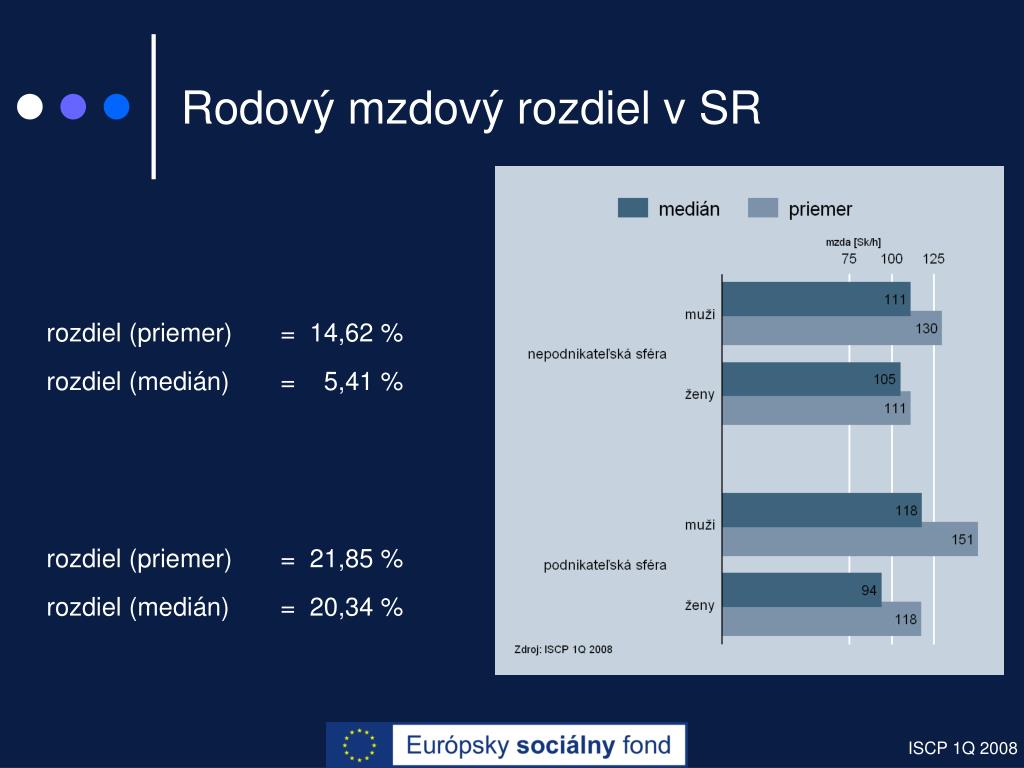 Rodový mzdový rozdiel v SR

rozdiel (priemer) = 14,62 %
rozdiel (medián) = 5,41 %

rozdiel (priemer) = 21,85 %
rozdiel (medián) = 20,34 %

medián priemer

mzda [Sk/h]
75 100 125

nepodnikateľská sféra
muži 111 130
ženy 105 111

podnikateľská sféra
muži 118 151
ženy 94 118

Zdroj: ISCP 1Q 2008

Európsky sociálny fond

ISCP 1Q 2008